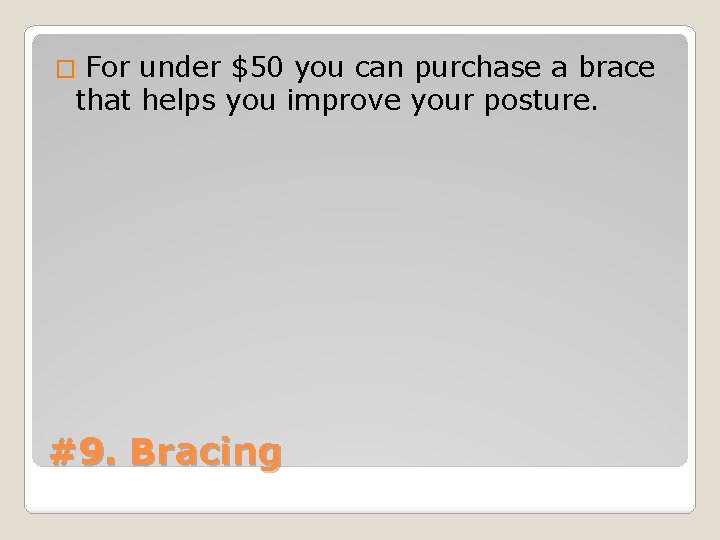 For under \$50 you can purchase a brace that helps you improve your posture.

#9. Bracing